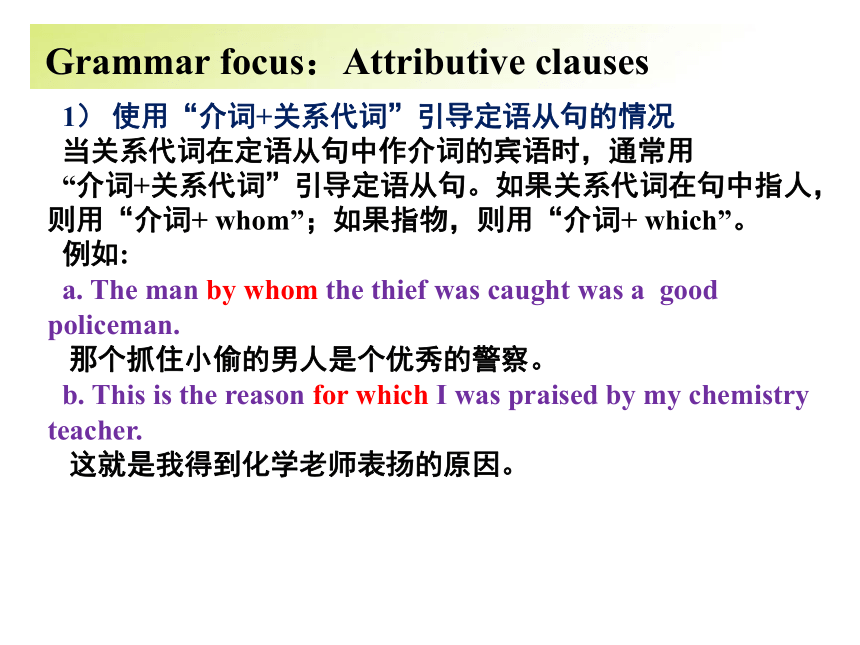 Grammar focus：Attributive clauses

1） 使用“介词+关系代词”引导定语从句的情况

当关系代词在定语从句中作介词的宾语时，通常用“介词+关系代词”引导定语从句。如果关系代词在句中指人，则用“介词+ whom”；如果指物，则用“介词+ which”。

例如:

a. The man by whom the thief was caught was a good policeman.

那个抓住小偷的男人是个优秀的警察。

b. This is the reason for which I was praised by my chemistry teacher.

这就是我得到化学老师表扬的原因。